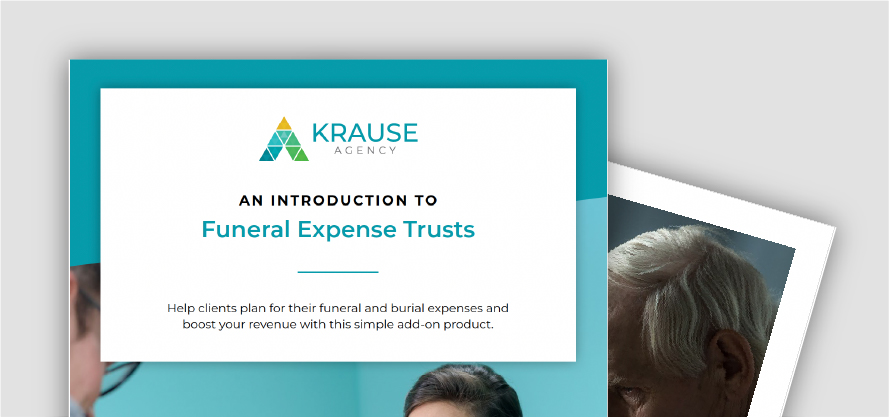 KRAUSE
AGENCY

AN INTRODUCTION TO
Funeral Expense Trusts

Help clients plan for their funeral and burial expenses and boost your revenue with this simple add-on product.